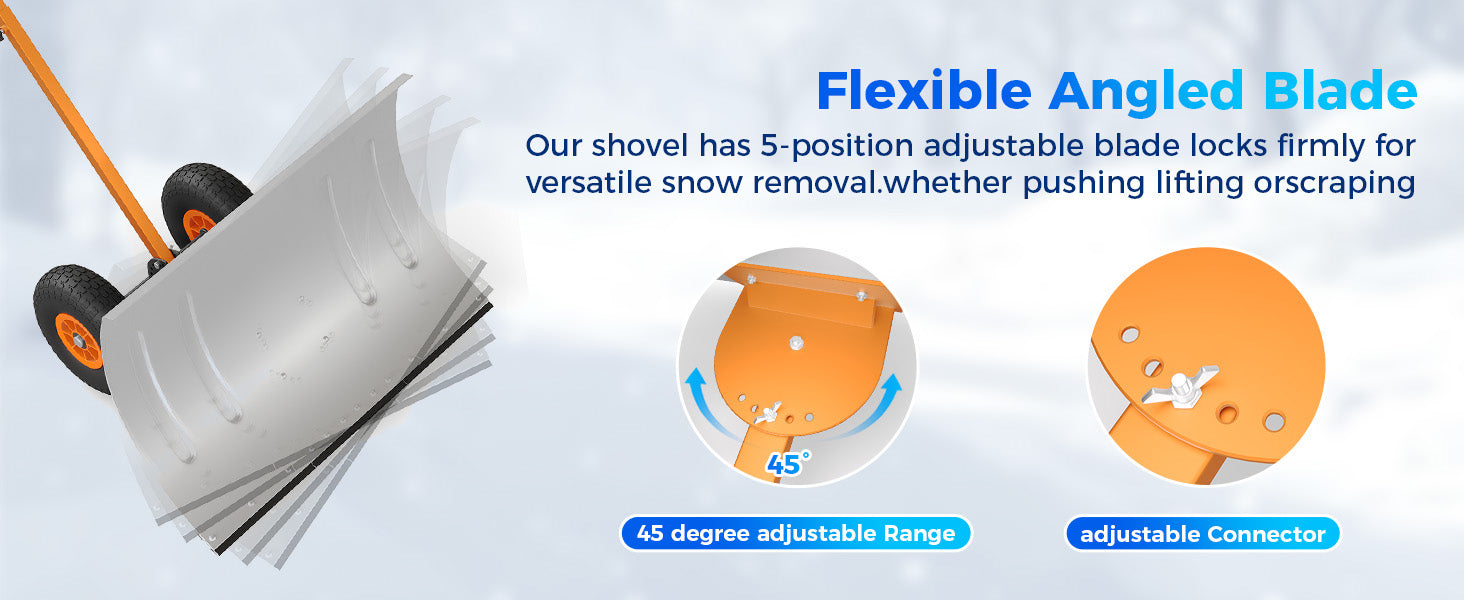 Flexible Angled Blade

Our shovel has 5-position adjustable blade locks firmly for versatile snow removal.whether pushing lifting orscraping

45°

45 degree adjustable Range

adjustable Connector